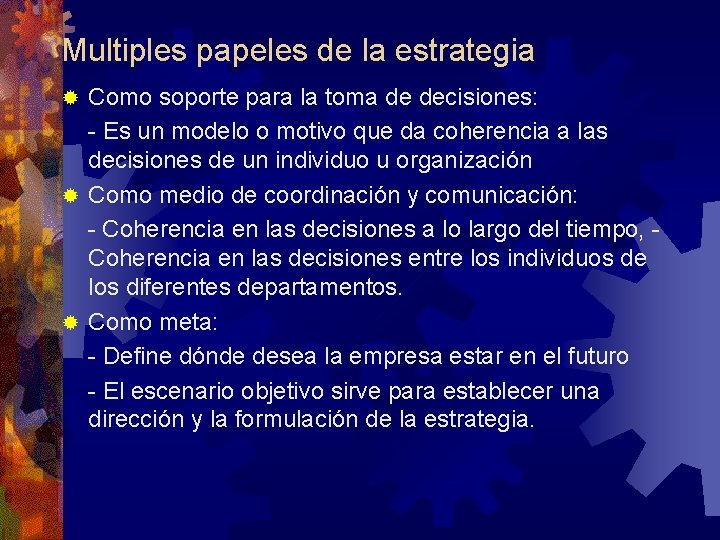 Multiples papeles de la estrategia

Como soporte para la toma de decisiones:

- Es un modelo o motivo que da coherencia a las decisiones de un individuo u organización

Como medio de coordinación y comunicación:

- Coherencia en las decisiones a lo largo del tiempo, - Coherencia en las decisiones entre los individuos de los diferentes departamentos.

Como meta:

- Define dónde desea la empresa estar en el futuro

- El escenario objetivo sirve para establecer una dirección y la formulación de la estrategia.